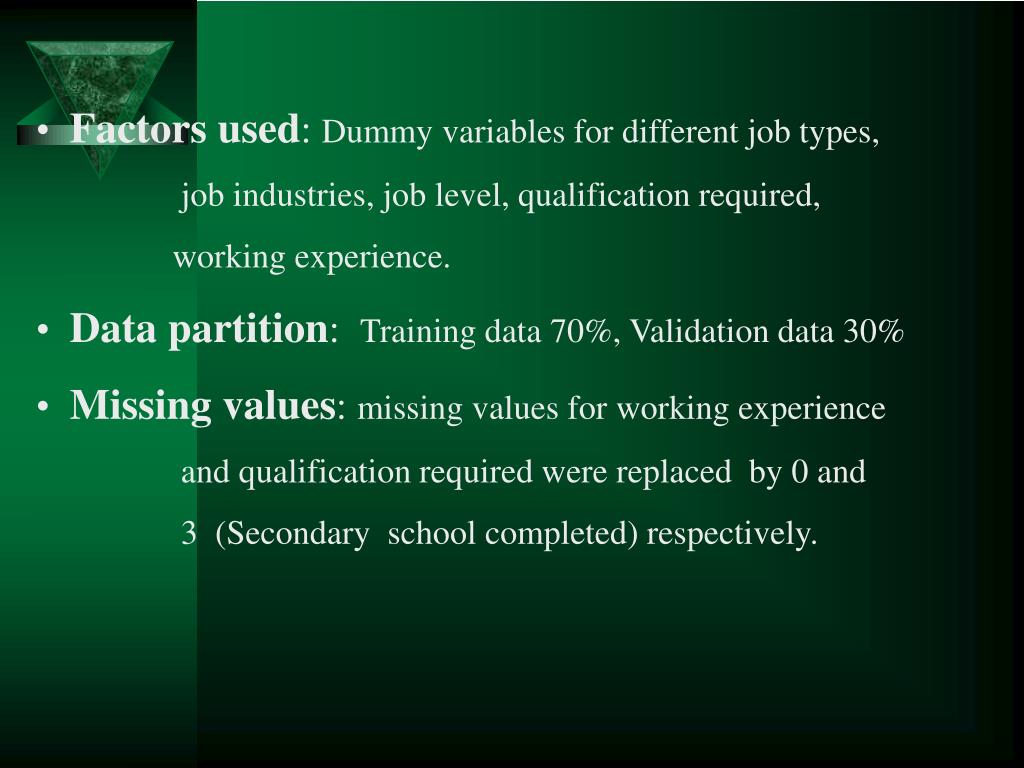 • Factors used: Dummy variables for different job types, job industries, job level, qualification required, working experience.

• Data partition: Training data 70%, Validation data 30%

• Missing values: missing values for working experience and qualification required were replaced by 0 and 3 (Secondary school completed) respectively.